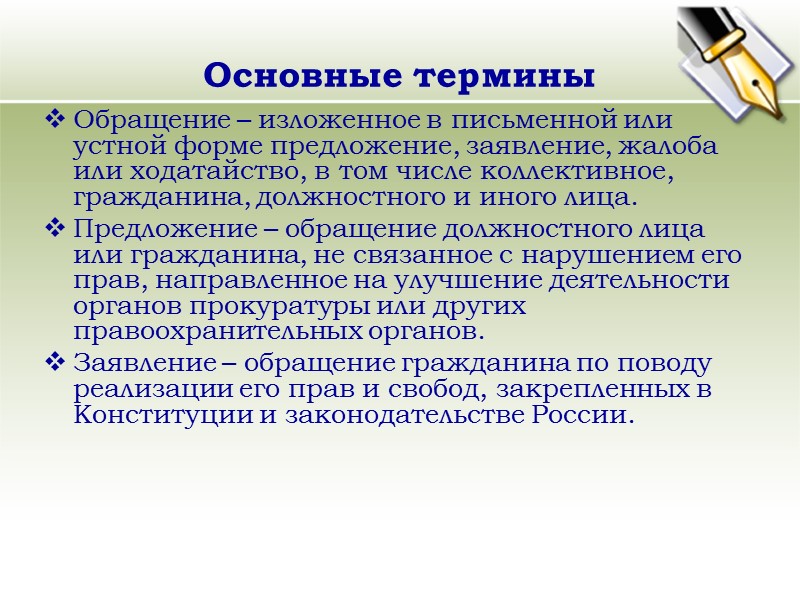 Основные термины

❖ Обращение – изложенное в письменной или устной форме предложение, заявление, жалоба или ходатайство, в том числе коллективное, гражданина, должностного и иного лица.

❖ Предложение – обращение должностного лица или гражданина, не связанное с нарушением его прав, направленное на улучшение деятельности органов прокуратуры или других правоохранительных органов.

❖ Заявление – обращение гражданина по поводу реализации его прав и свобод, закрепленных в Конституции и законодательстве России.